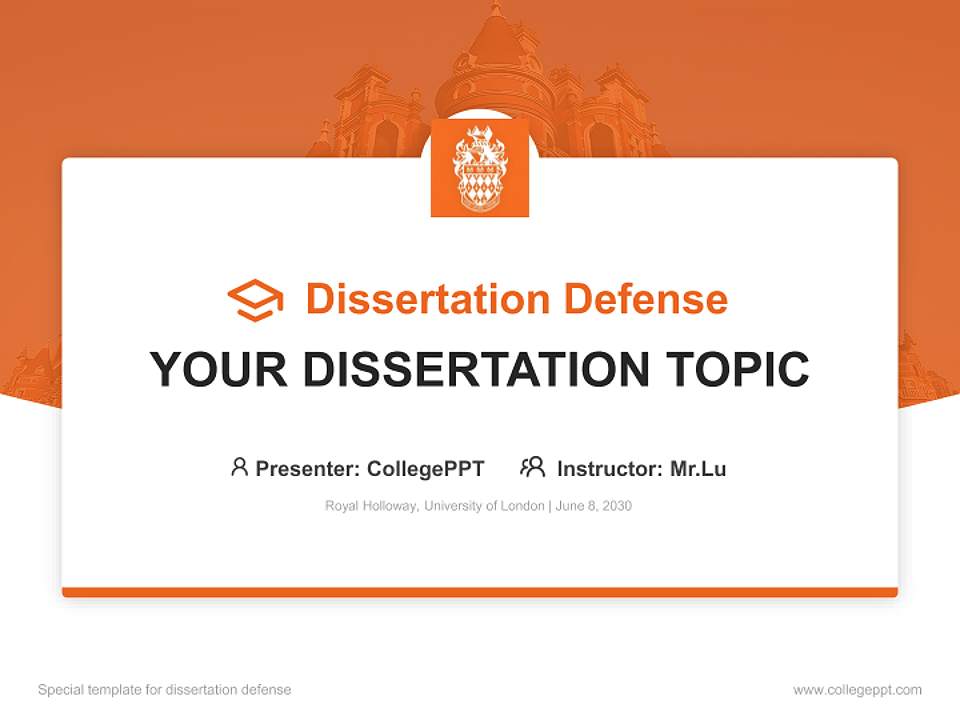 Dissertation Defense

YOUR DISSERTATION TOPIC

Presenter: CollegePPT Instructor: Mr.Lu

Royal Holloway, University of London | June 8, 2030

Special template for dissertation defense

www.collegeppt.com